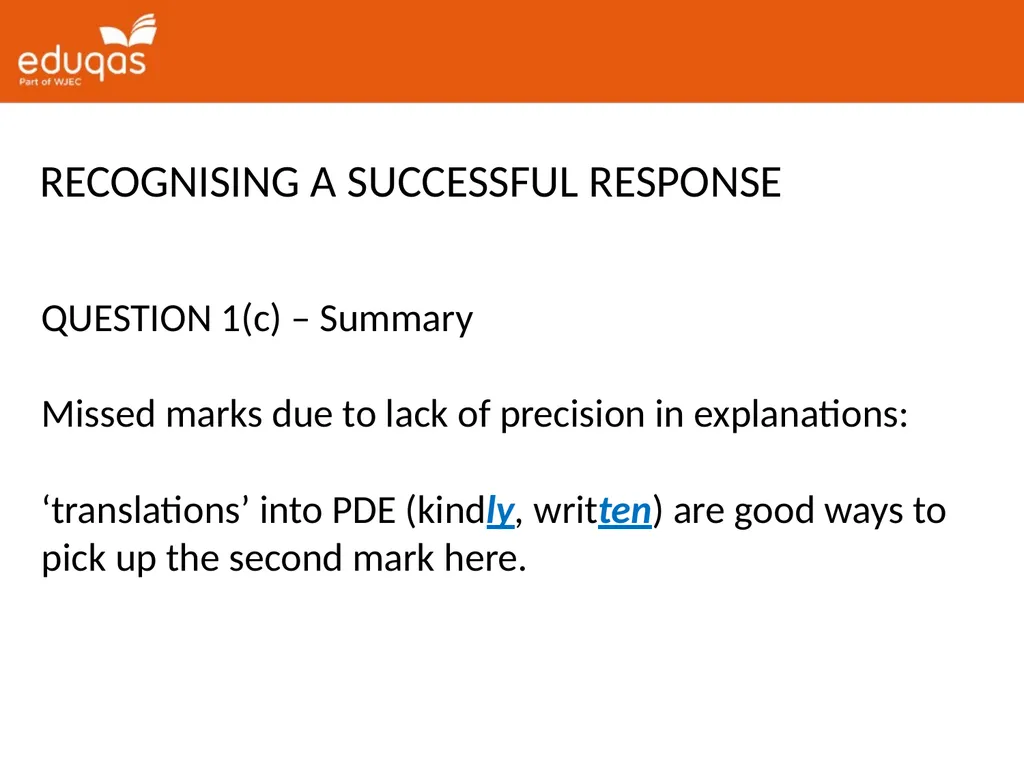 eduqas
Part of WJEC

RECOGNISING A SUCCESSFUL RESPONSE

QUESTION 1(c) – Summary

Missed marks due to lack of precision in explanations:

'translations' into PDE (kindly, written) are good ways to pick up the second mark here.